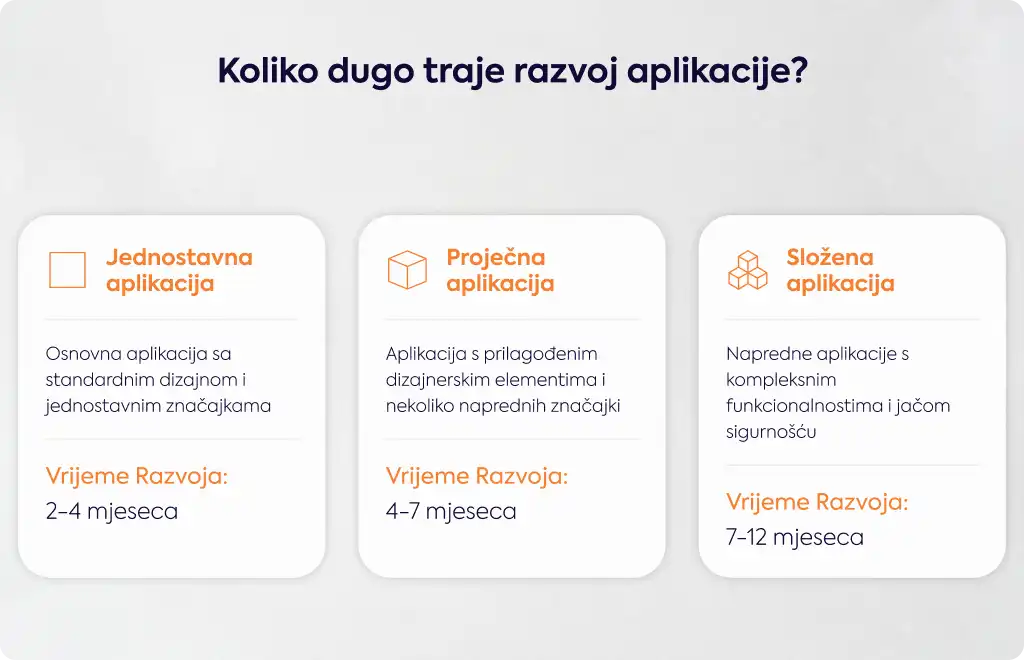 Koliko dugo traje razvoj aplikacije?

Jednostavna aplikacija

Osnovna aplikacija sa standardnim dizajnom i jednostavnim značajkama

Vrijeme Razvoja:
2-4 mjeseca

Proječna aplikacija

Aplikacija s prilagođenim dizajnerskim elementima i nekoliko naprednih značajki

Vrijeme Razvoja:
4-7 mjeseca

Složena aplikacija

Napredne aplikacije s kompleksnim funkcionalnostima i jačom sigurnošću

Vrijeme Razvoja:
7-12 mjeseca